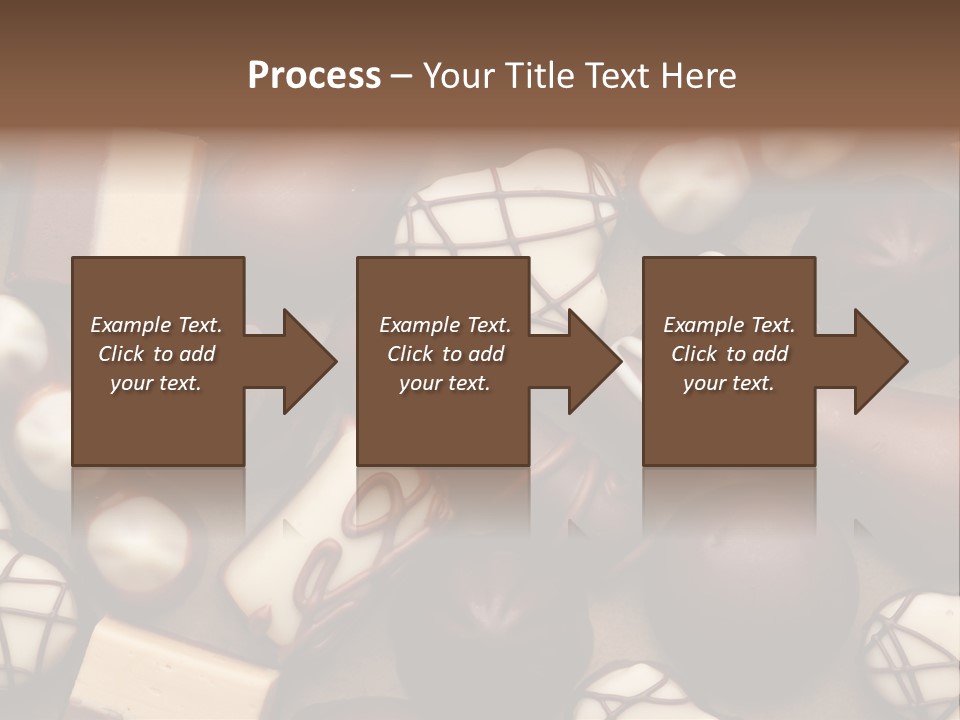 Process – Your Title Text Here

Example Text. Click to add your text.

Example Text. Click to add your text.

Example Text. Click to add your text.